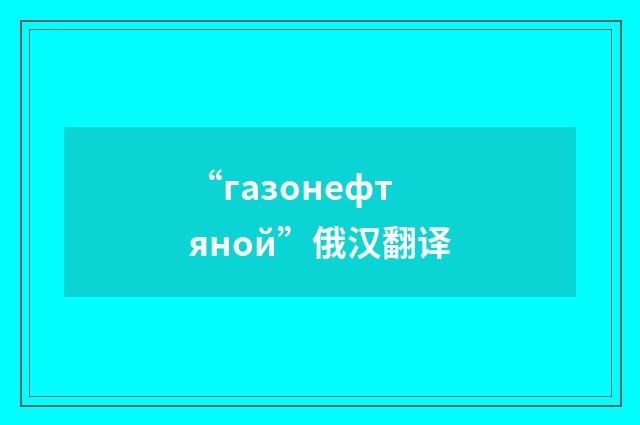 “газонефтяной”俄汉翻译